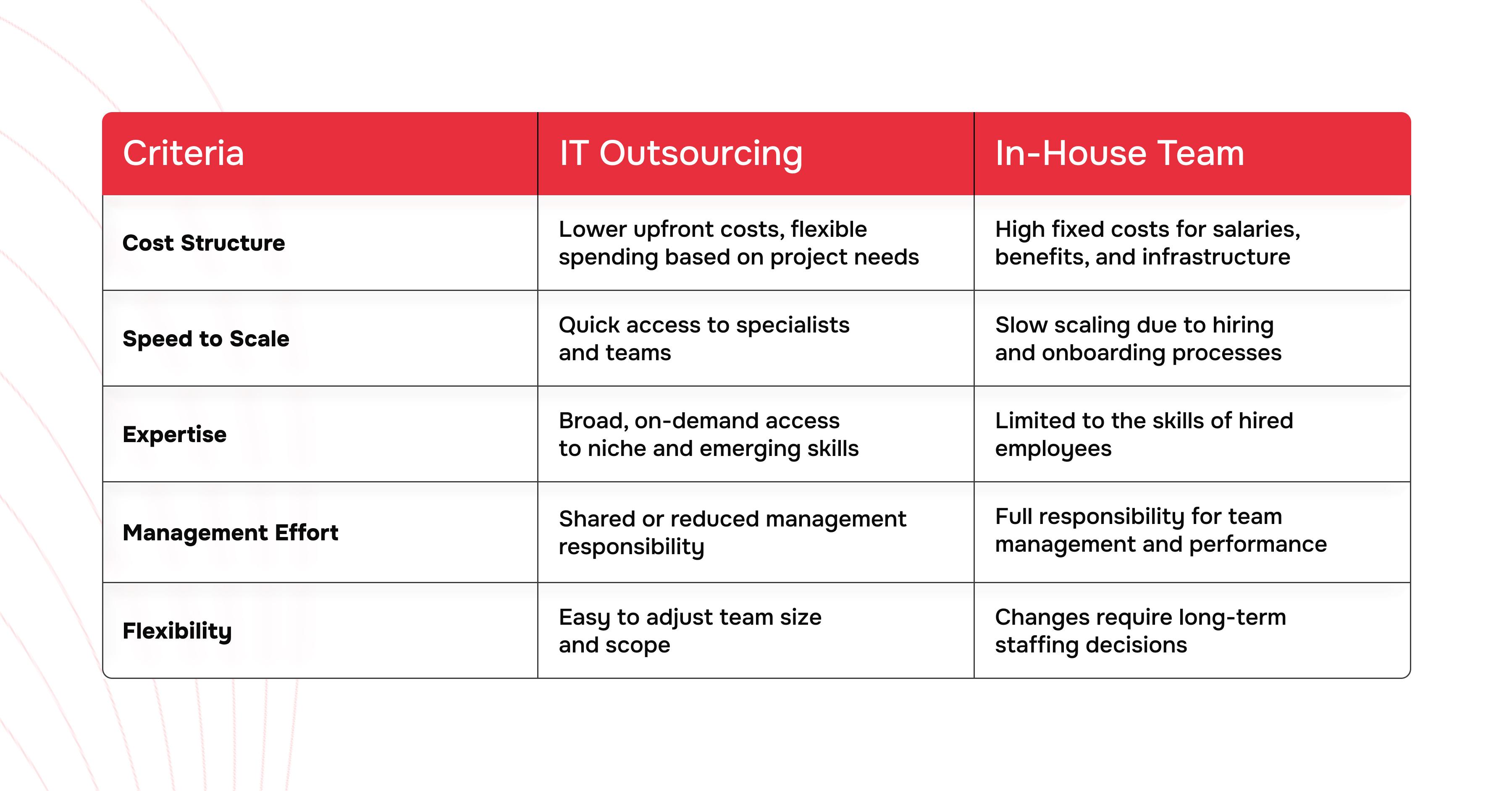 | Criteria | IT Outsourcing | In-House Team |
|---|---|---|
| Cost Structure | Lower upfront costs, flexible spending based on project needs | High fixed costs for salaries, benefits, and infrastructure |
| Speed to Scale | Quick access to specialists and teams | Slow scaling due to hiring and onboarding processes |
| Expertise | Broad, on-demand access to niche and emerging skills | Limited to the skills of hired employees |
| Management Effort | Shared or reduced management responsibility | Full responsibility for team management and performance |
| Flexibility | Easy to adjust team size and scope | Changes require long-term staffing decisions |